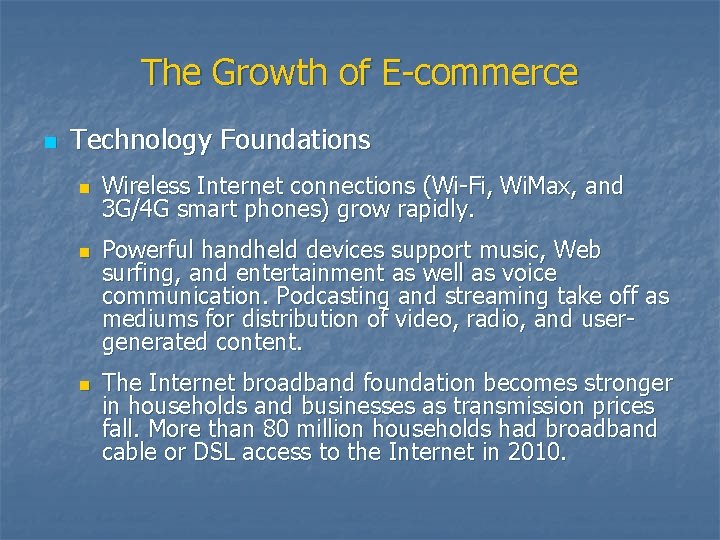 The Growth of E-commerce

Technology Foundations

Wireless Internet connections (Wi-Fi, WiMax, and 3G/4G smart phones) grow rapidly.

Powerful handheld devices support music, Web surfing, and entertainment as well as voice communication. Podcasting and streaming take off as mediums for distribution of video, radio, and user-generated content.

The Internet broadband foundation becomes stronger in households and businesses as transmission prices fall. More than 80 million households had broadband cable or DSL access to the Internet in 2010.